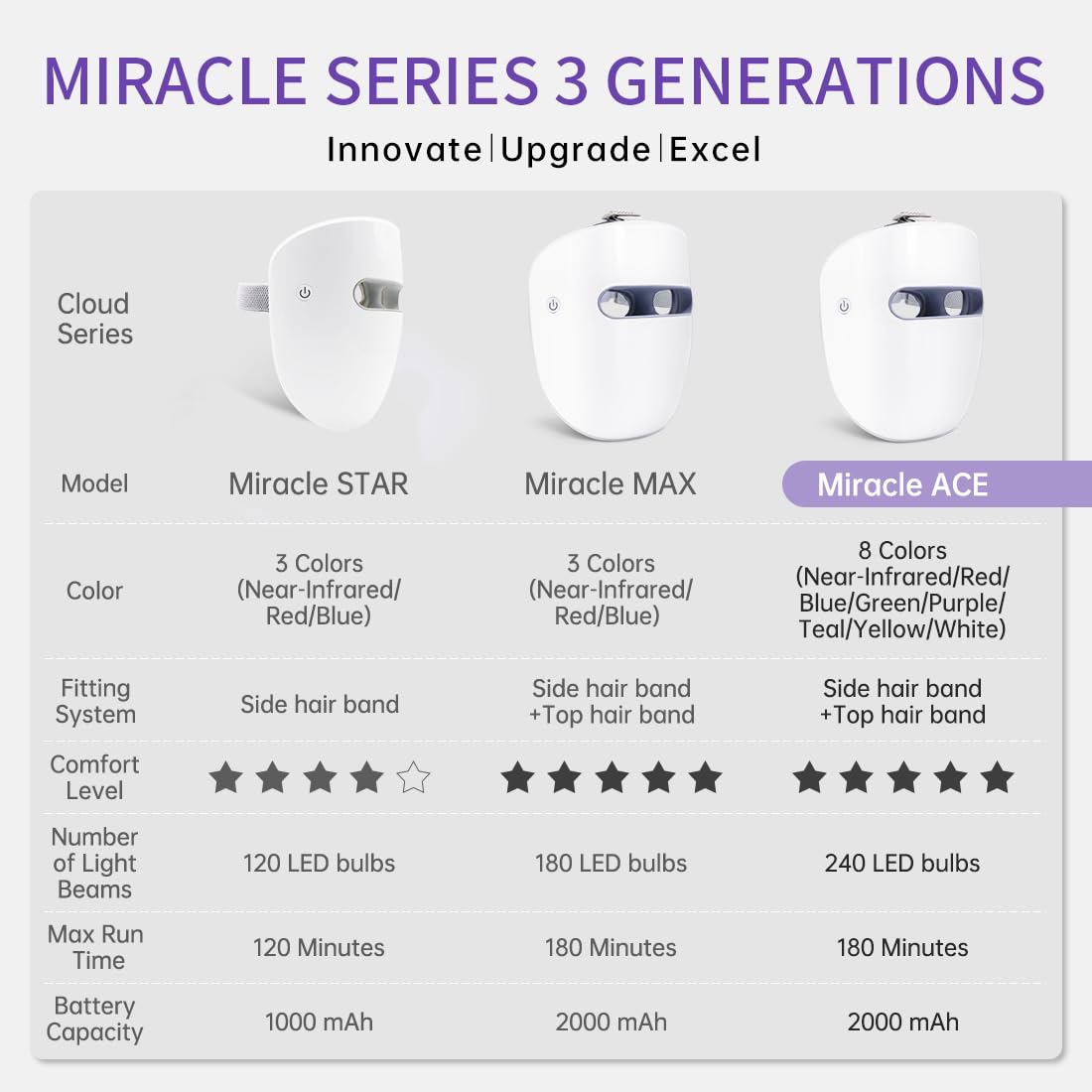 MIRACLE SERIES 3 GENERATIONS

Innovate | Upgrade | Excel

| Cloud Series | | | |
|---|---|---|---|
| Model | Miracle STAR | Miracle MAX | Miracle ACE |
| Color | 3 Colors (Near-Infrared/ Red/Blue) | 3 Colors (Near-Infrared/ Red/Blue) | 8 Colors (Near-Infrared/Red/ Blue/Green/Purple/ Teal/Yellow/White) |
| Fitting System | Side hair band | Side hair band +Top hair band | Side hair band +Top hair band |
| Comfort Level | ★★★★☆ | ★★★★★ | ★★★★★ |
| Number of Light Beams | 120 LED bulbs | 180 LED bulbs | 240 LED bulbs |
| Max Run Time | 120 Minutes | 180 Minutes | 180 Minutes |
| Battery Capacity | 1000 mAh | 2000 mAh | 2000 mAh |